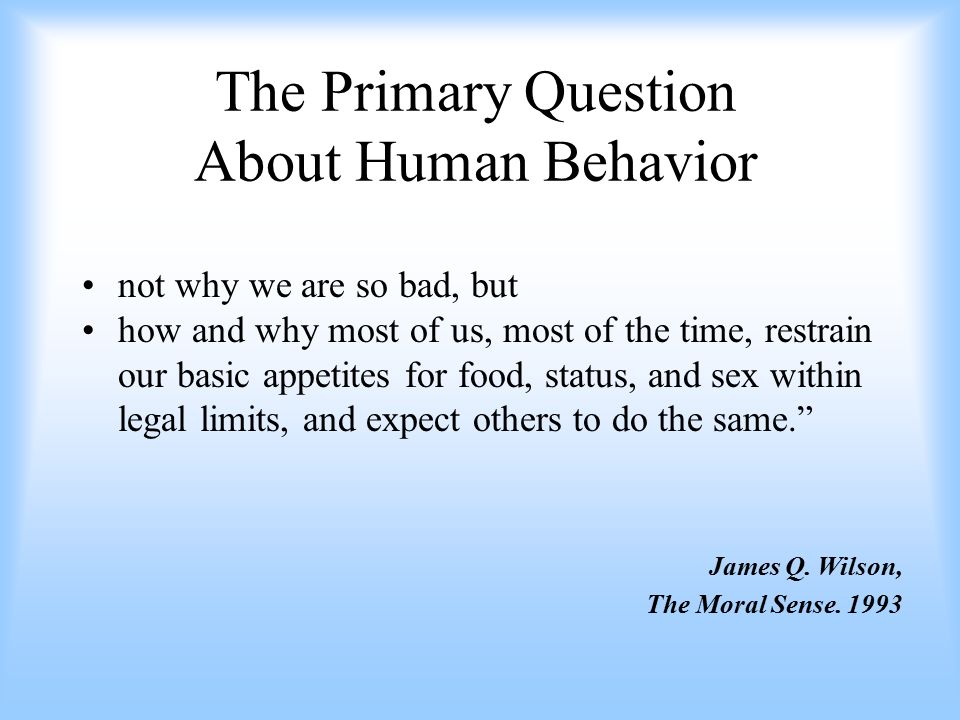 The Primary Question About Human Behavior

• not why we are so bad, but
• how and why most of us, most of the time, restrain our basic appetites for food, status, and sex within legal limits, and expect others to do the same.”

James Q. Wilson,
The Moral Sense. 1993